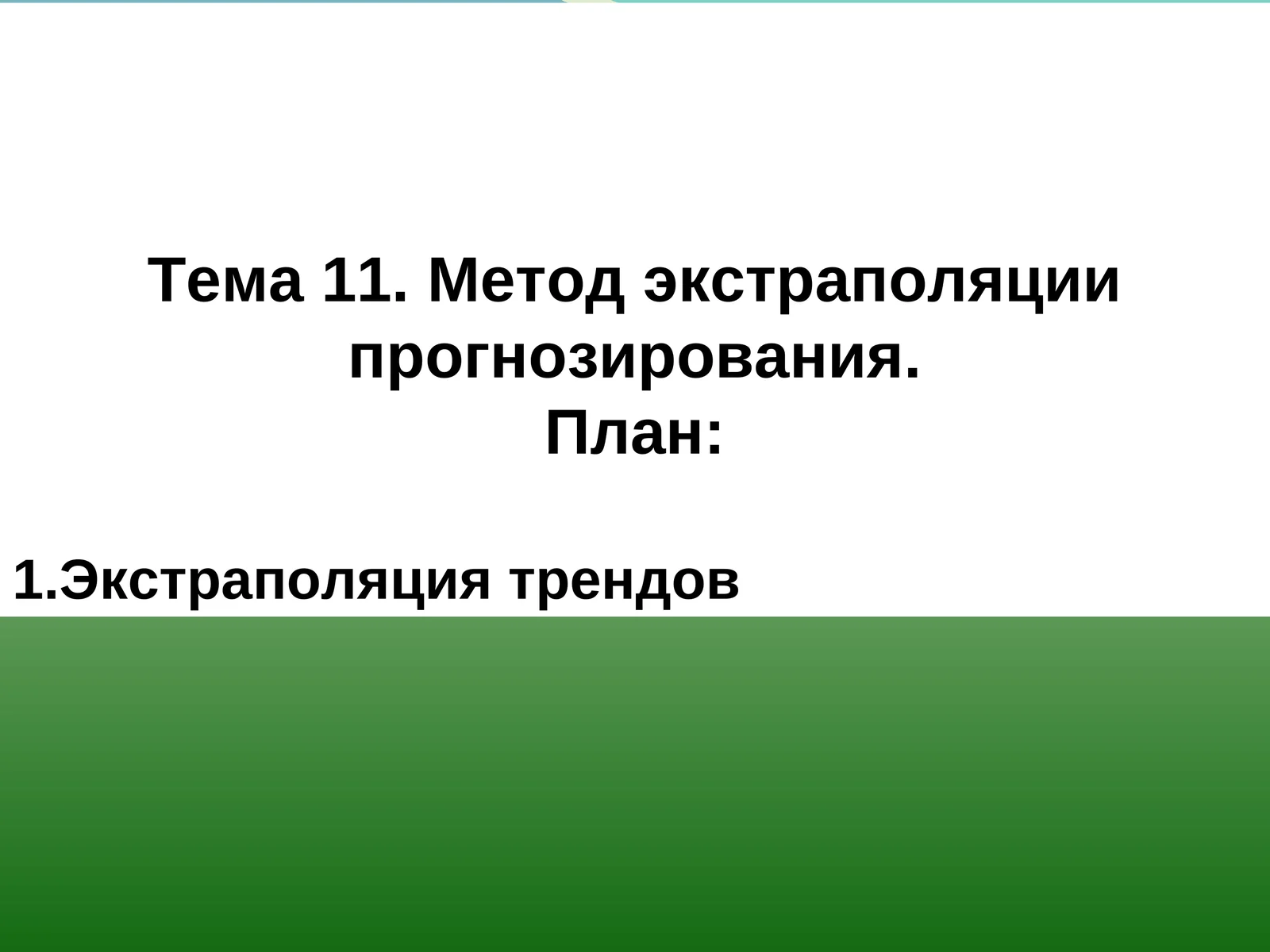 Тема 11. Метод экстраполяции прогнозирования.
План:

1.Экстраполяция трендов